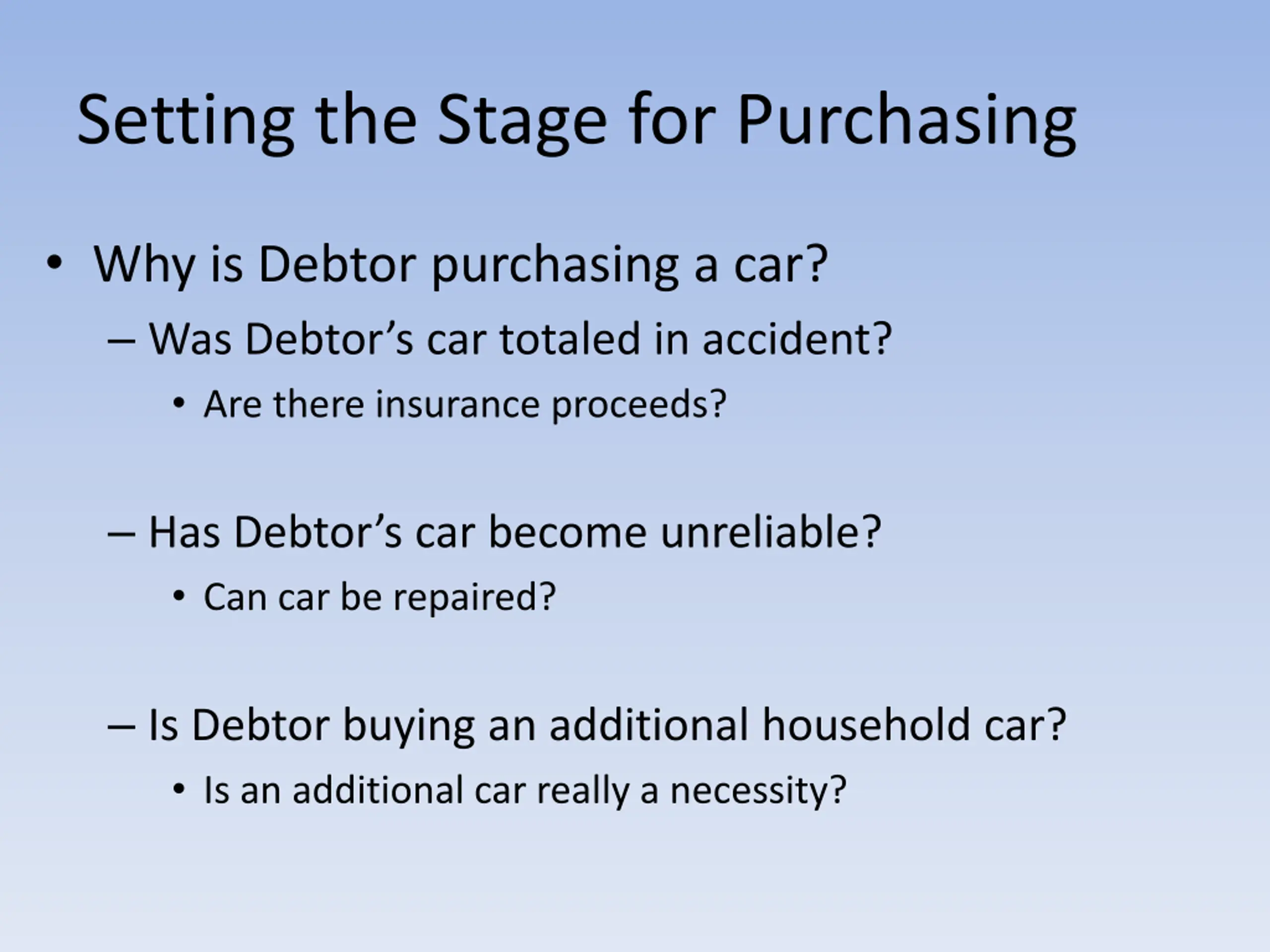 Setting the Stage for Purchasing

• Why is Debtor purchasing a car?
– Was Debtor’s car totaled in accident?
• Are there insurance proceeds?

– Has Debtor’s car become unreliable?
• Can car be repaired?

– Is Debtor buying an additional household car?
• Is an additional car really a necessity?